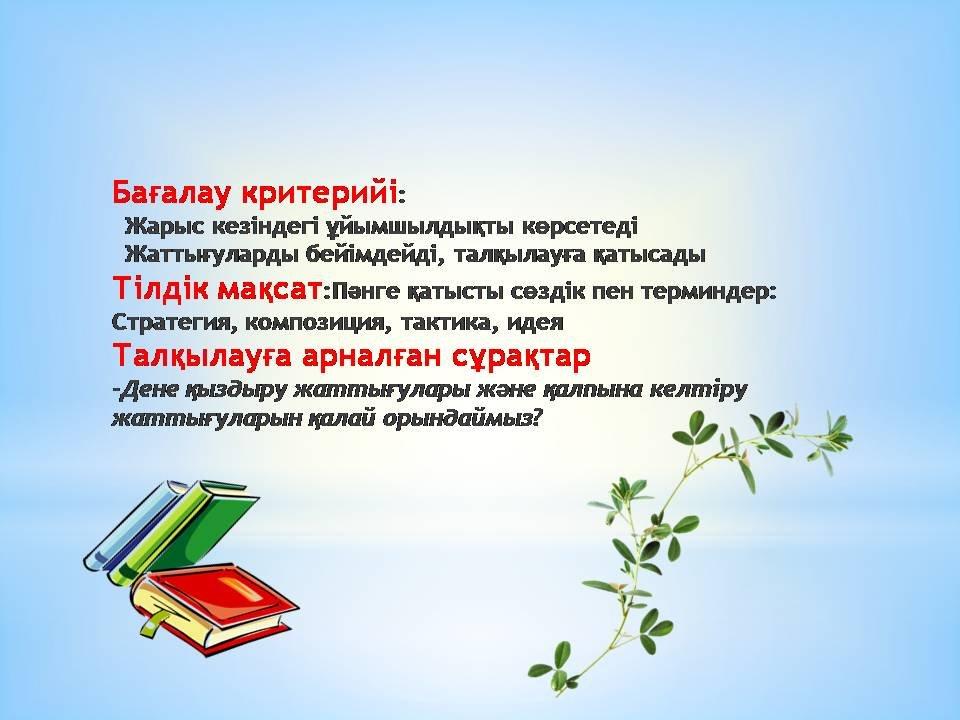 Бағалау критерийі:
Жарыс кезіндегі ұйымшылдықты көрсетеді
Жаттығуларды бейімдейді, талқылауға қатысады
Тілдік мақсат:Пәнге қатысты сөздік пен терминдер:
Стратегия, композиция, тактика, идея
Талқылауға арналған сұрақтар
-Дене қыздыру жаттығулары және қалпына келтіру жаттығуларын қалай орындаймыз?